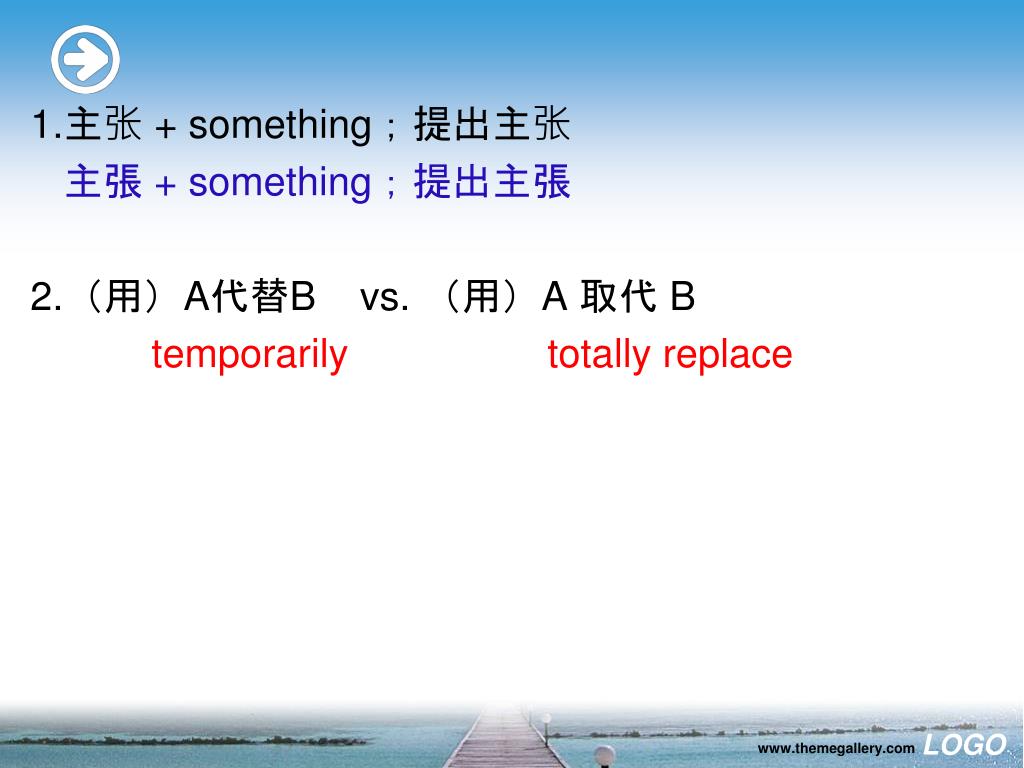 1.主张 + something；提出主张
主張 + something；提出主張

2.（用）A代替B vs. （用）A 取代 B
temporarily totally replace

www.themegallery.com LOGO